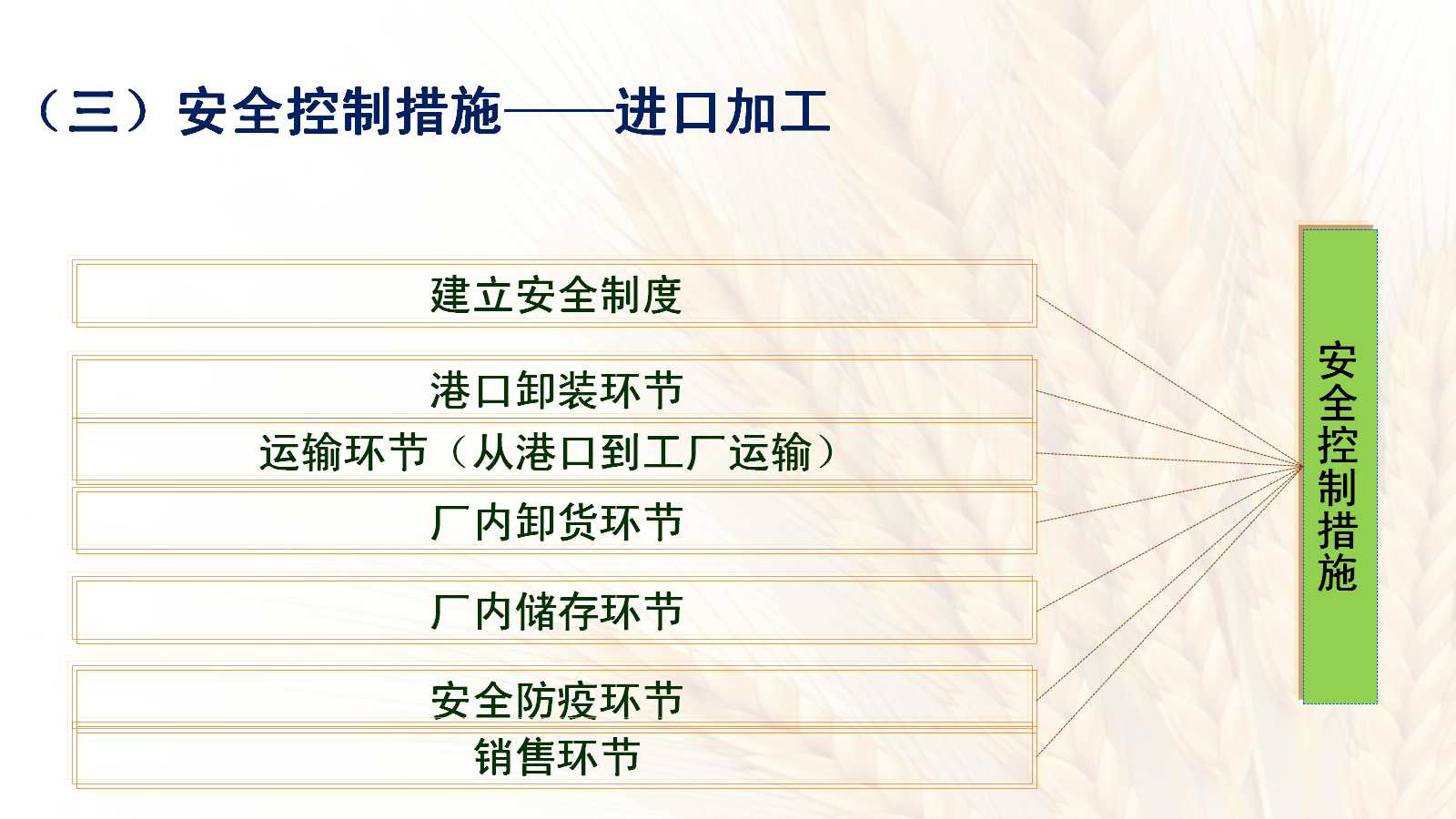 （三）安全控制措施——进口加工

建立安全制度

港口卸装环节

运输环节（从港口到工厂运输）

厂内卸货环节

厂内储存环节

安全防疫环节

销售环节

安全控制措施